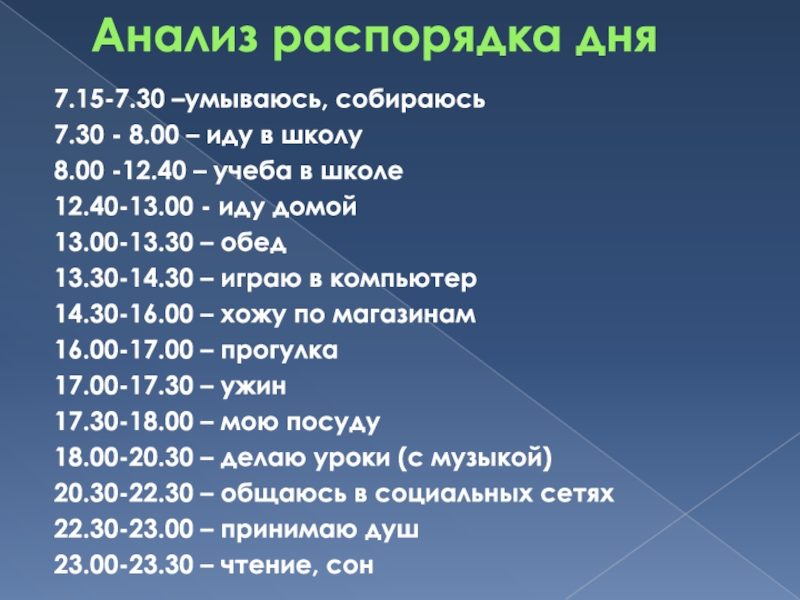 Анализ распорядка дня

7.15-7.30 –умываюсь, собираюсь
7.30 - 8.00 – иду в школу
8.00 -12.40 – учеба в школе
12.40-13.00 - иду домой
13.00-13.30 – обед
13.30-14.30 – играю в компьютер
14.30-16.00 – хожу по магазинам
16.00-17.00 – прогулка
17.00-17.30 – ужин
17.30-18.00 – мою посуду
18.00-20.30 – делаю уроки (с музыкой)
20.30-22.30 – общаюсь в социальных сетях
22.30-23.00 – принимаю душ
23.00-23.30 – чтение, сон